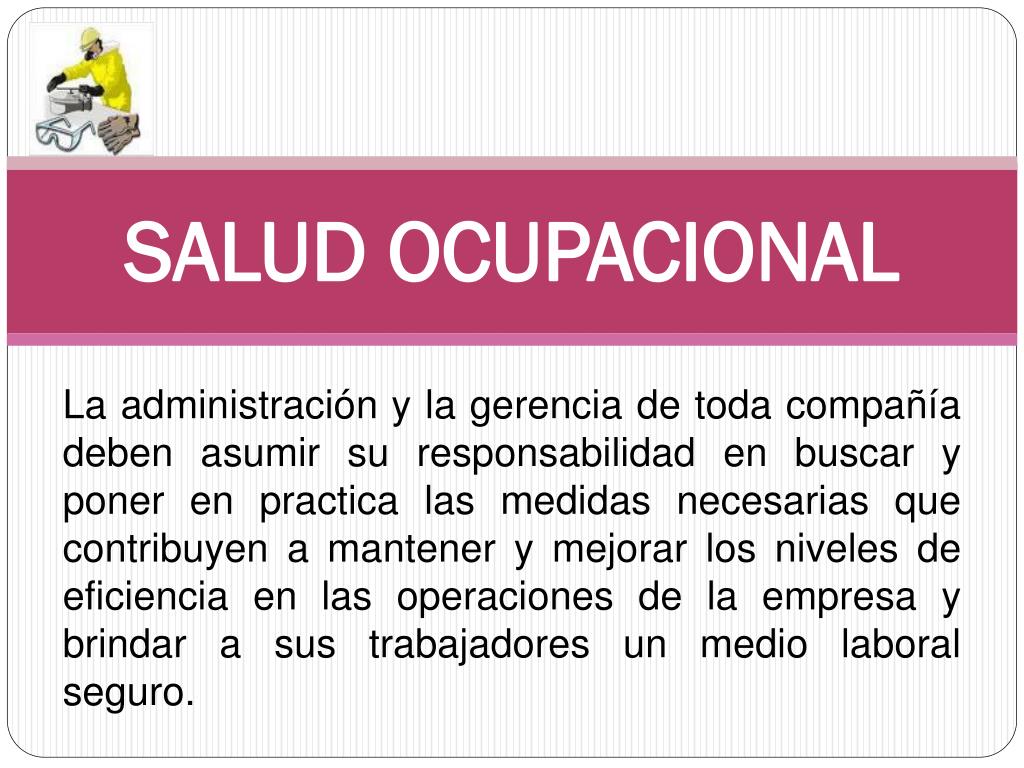 SALUD OCUPACIONAL

La administración y la gerencia de toda compañía deben asumir su responsabilidad en buscar y poner en practica las medidas necesarias que contribuyen a mantener y mejorar los niveles de eficiencia en las operaciones de la empresa y brindar a sus trabajadores un medio laboral seguro.